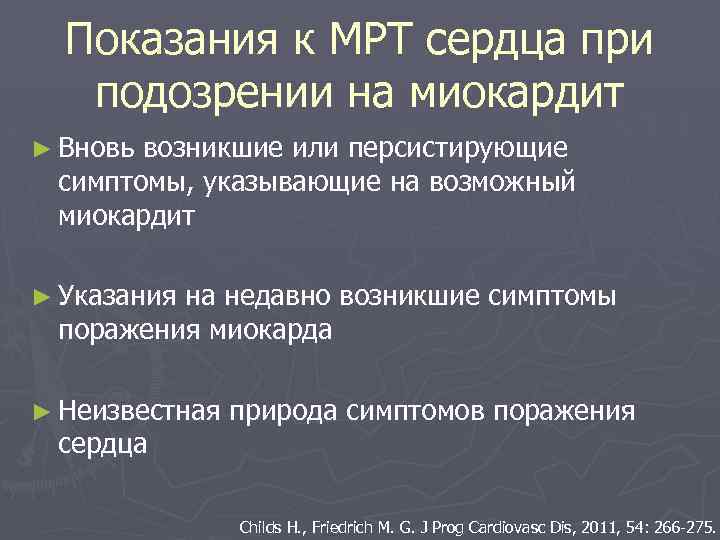 Показания к МРТ сердца при подозрении на миокардит

► Вновь возникшие или персистирующие симптомы, указывающие на возможный миокардит

► Указания на недавно возникшие симптомы поражения миокарда

► Неизвестная природа симптомов поражения сердца

Childs H., Friedrich M. G. J Prog Cardiovasc Dis, 2011, 54: 266-275.